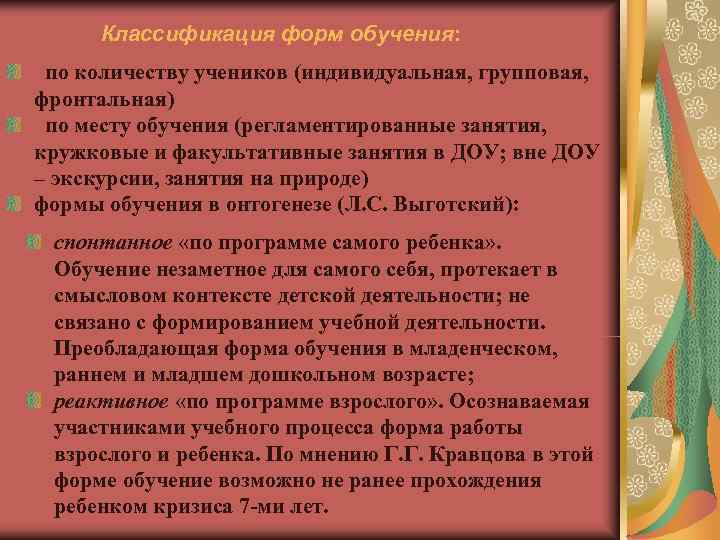 Классификация форм обучения:

по количеству учеников (индивидуальная, групповая, фронтальная)

по месту обучения (регламентированные занятия, кружковые и факультативные занятия в ДОУ; вне ДОУ – экскурсии, занятия на природе)

формы обучения в онтогенезе (Л.С. Выготский):

спонтанное «по программе самого ребенка». Обучение незаметное для самого себя, протекает в смысловом контексте детской деятельности; не связано с формированием учебной деятельности. Преобладающая форма обучения в младенческом, раннем и младшем дошкольном возрасте;

реактивное «по программе взрослого». Осознаваемая участниками учебного процесса форма работы взрослого и ребенка. По мнению Г.Г. Кравцова в этой форме обучение возможно не ранее прохождения ребенком кризиса 7-ми лет.